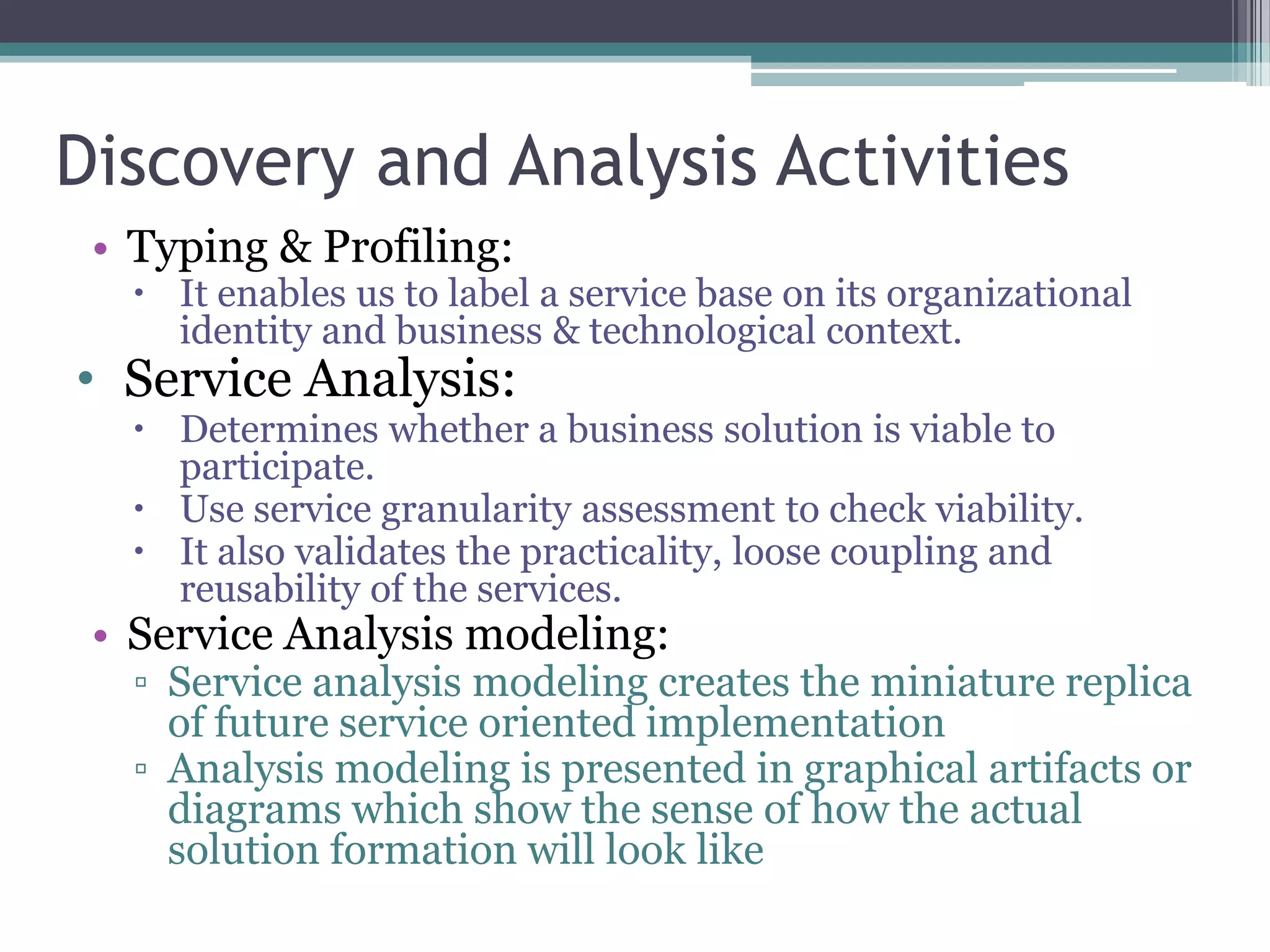 Discovery and Analysis Activities

• Typing & Profiling:
  • It enables us to label a service base on its organizational identity and business & technological context.
• Service Analysis:
  • Determines whether a business solution is viable to participate.
  • Use service granularity assessment to check viability.
  • It also validates the practicality, loose coupling and reusability of the services.
• Service Analysis modeling:
  ▫ Service analysis modeling creates the miniature replica of future service oriented implementation
  ▫ Analysis modeling is presented in graphical artifacts or diagrams which show the sense of how the actual solution formation will look like